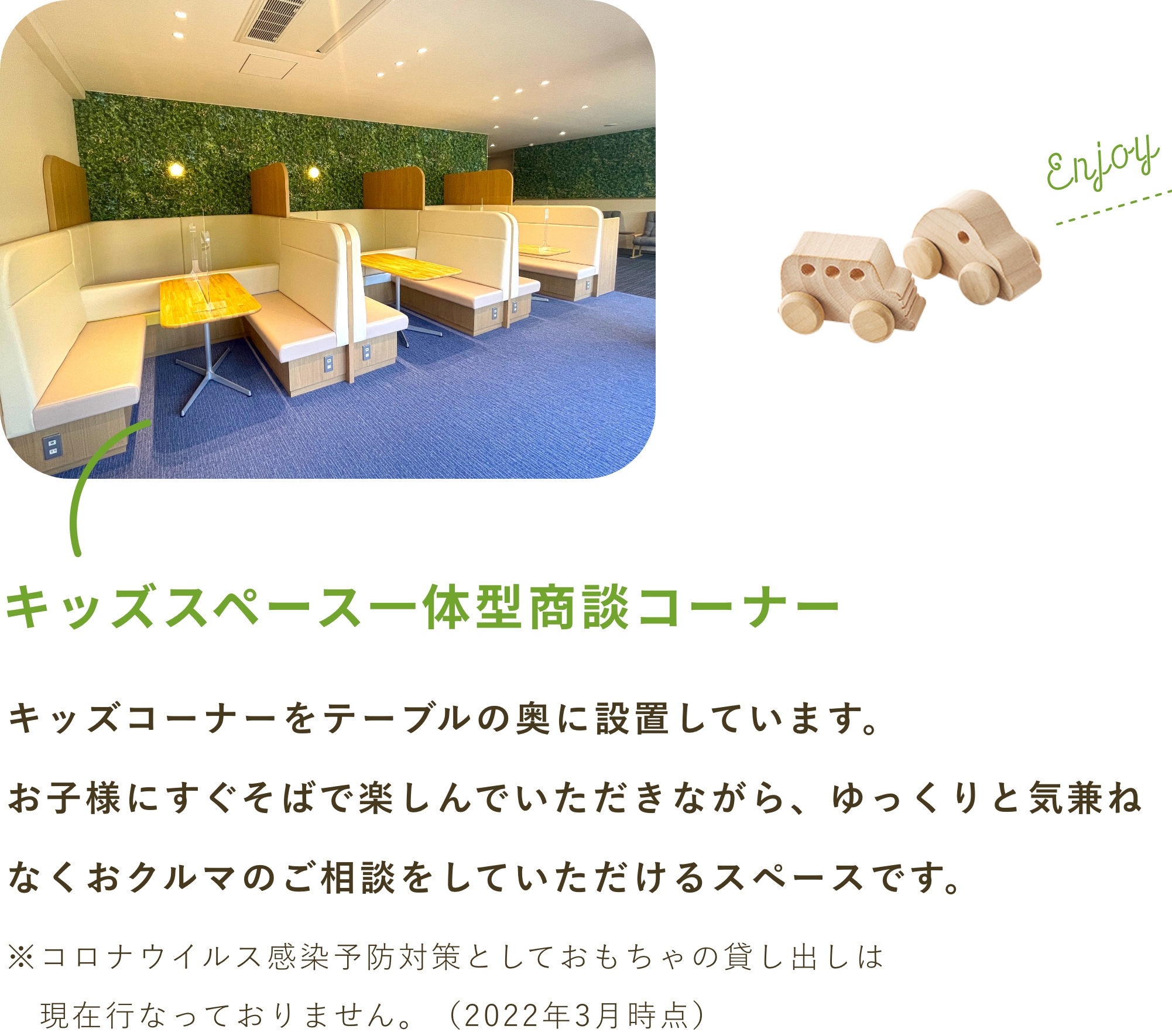 Enjoy

キッズスペース一体型商談コーナー

キッズコーナーをテーブルの奥に設置しています。
お子様にすぐそばで楽しんでいただきながら、ゆっくりと気兼ねなくおクルマのご相談をしていただけるスペースです。

※コロナウイルス感染予防対策としておもちゃの貸し出しは現在行なっておりません。（2022年3月時点）